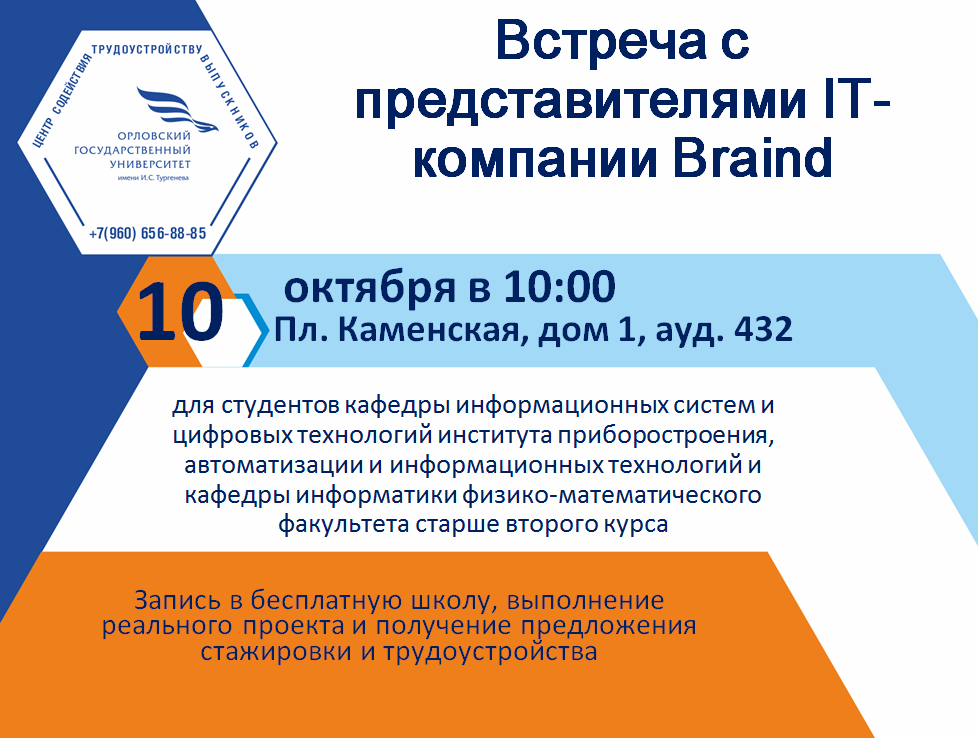 ЦЕНТР СОДЕЙСТВИЯ ТРУДОУСТРОЙСТВУ ВЫПУСКНИКОВ

ОРЛОВСКИЙ ГОСУДАРСТВЕННЫЙ УНИВЕРСИТЕТ имени И.С. Тургенева

+7(960) 656-88-85

Встреча с представителями IT-компании Braind

10 октября в 10:00

Пл. Каменская, дом 1, ауд. 432

для студентов кафедры информационных систем и цифровых технологий института приборостроения, автоматизации и информационных технологий и кафедры информатики физико-математического факультета старше второго курса

Запись в бесплатную школу, выполнение реального проекта и получение предложения стажировки и трудоустройства